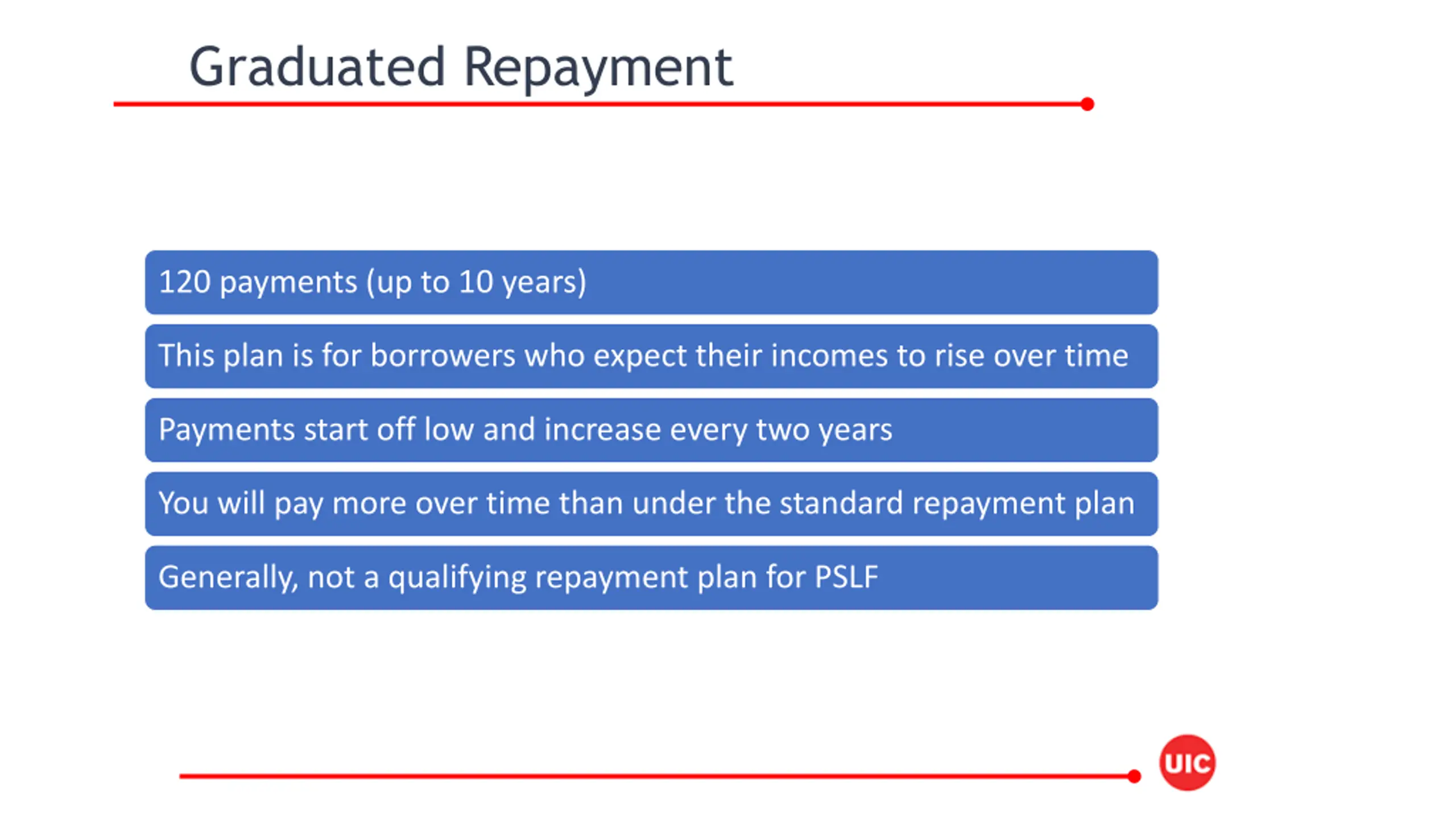 Graduated Repayment

120 payments (up to 10 years)

This plan is for borrowers who expect their incomes to rise over time

Payments start off low and increase every two years

You will pay more over time than under the standard repayment plan

Generally, not a qualifying repayment plan for PSLF

UIC